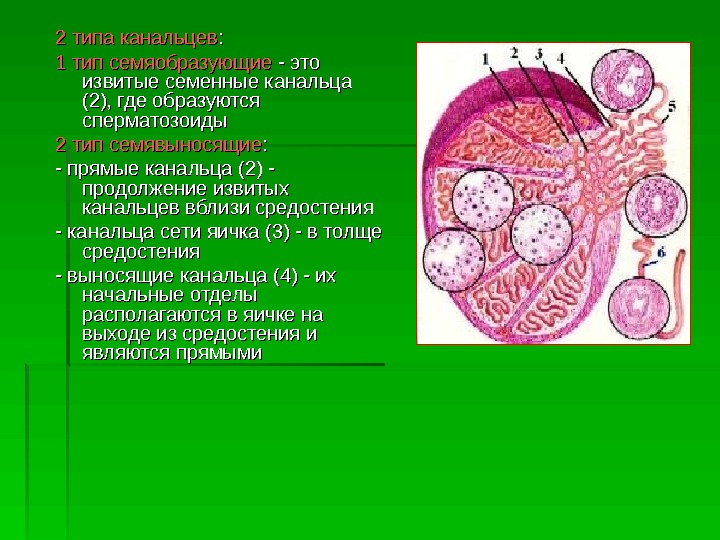 2 типа канальцев:

1 тип семяобразующие - это извитые семенные канальца (2), где образуются сперматозоиды

2 тип семявыносящие:

- прямые канальца (2) - продолжение извитых канальцев вблизи средостения

- канальца сети яичка (3) - в толще средостения

- выносящие канальца (4) - их начальные отделы располагаются в яичке на выходе из средостения и являются прямыми

1
2
3
4
5
6